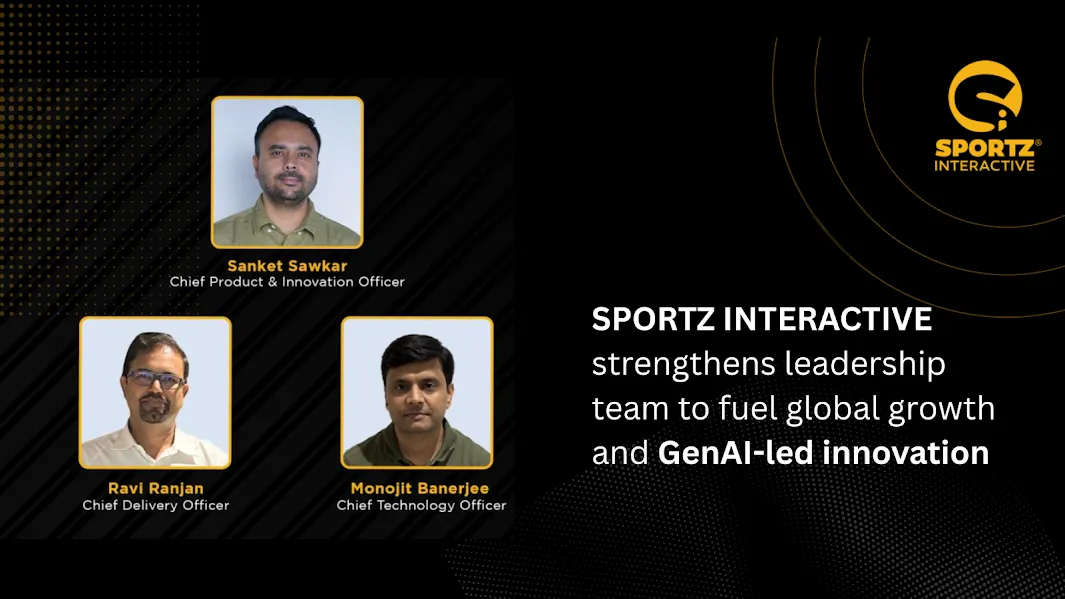 Sanket Sawkar
Chief Product & Innovation Officer

Ravi Ranjan
Chief Delivery Officer

Monojit Banerjee
Chief Technology Officer

SPORTZ®
INTERACTIVE

SPORTZ INTERACTIVE strengthens leadership team to fuel global growth and GenAI-led innovation